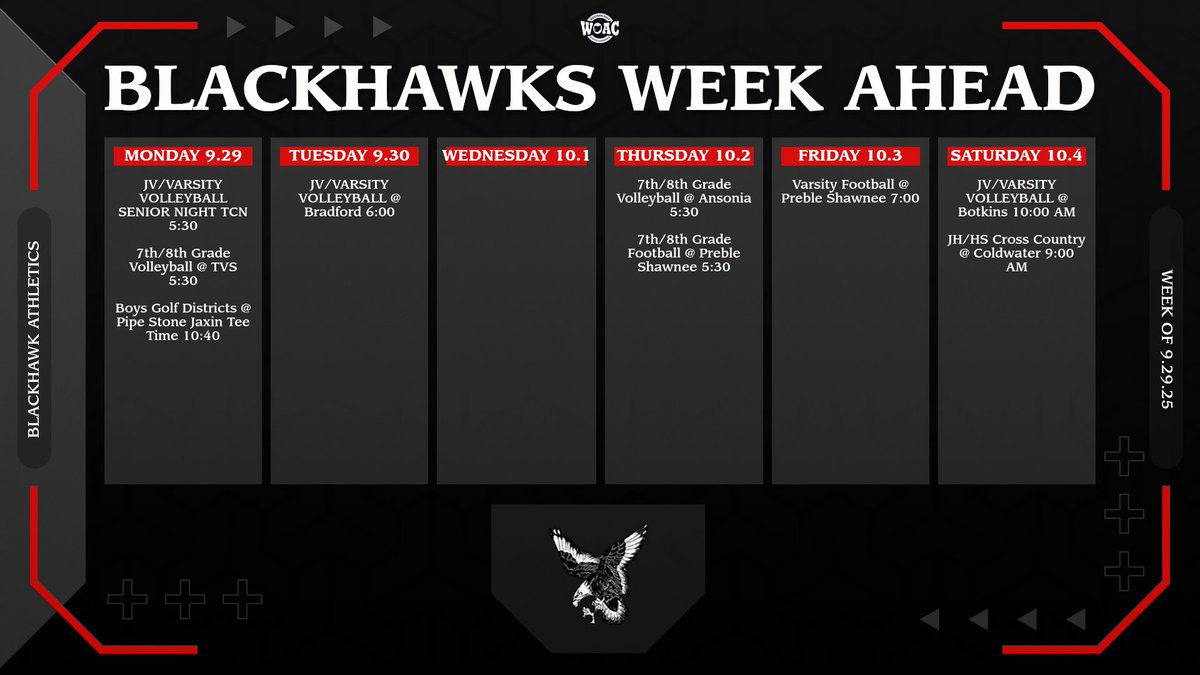 WOAC

BLACKHAWKS WEEK AHEAD

BLACKHAWK ATHLETICS

MONDAY 9.29

JV/VARSITY VOLLEYBALL SENIOR NIGHT TCN 5:30

7th/8th Grade Volleyball @ TVS 5:30

Boys Golf Districts @ Pipe Stone Jaxin Tee Time 10:40

TUESDAY 9.30

JV/VARSITY VOLLEYBALL @ Bradford 6:00

WEDNESDAY 10.1

THURSDAY 10.2

7th/8th Grade Volleyball @ Ansonia 5:30

7th/8th Grade Football @ Preble Shawnee 5:30

FRIDAY 10.3

Varsity Football @ Preble Shawnee 7:00

SATURDAY 10.4

JV/VARSITY VOLLEYBALL @ Botkins 10:00 AM

JH/HS Cross Country @ Coldwater 9:00 AM

WEEK OF 9.29.25